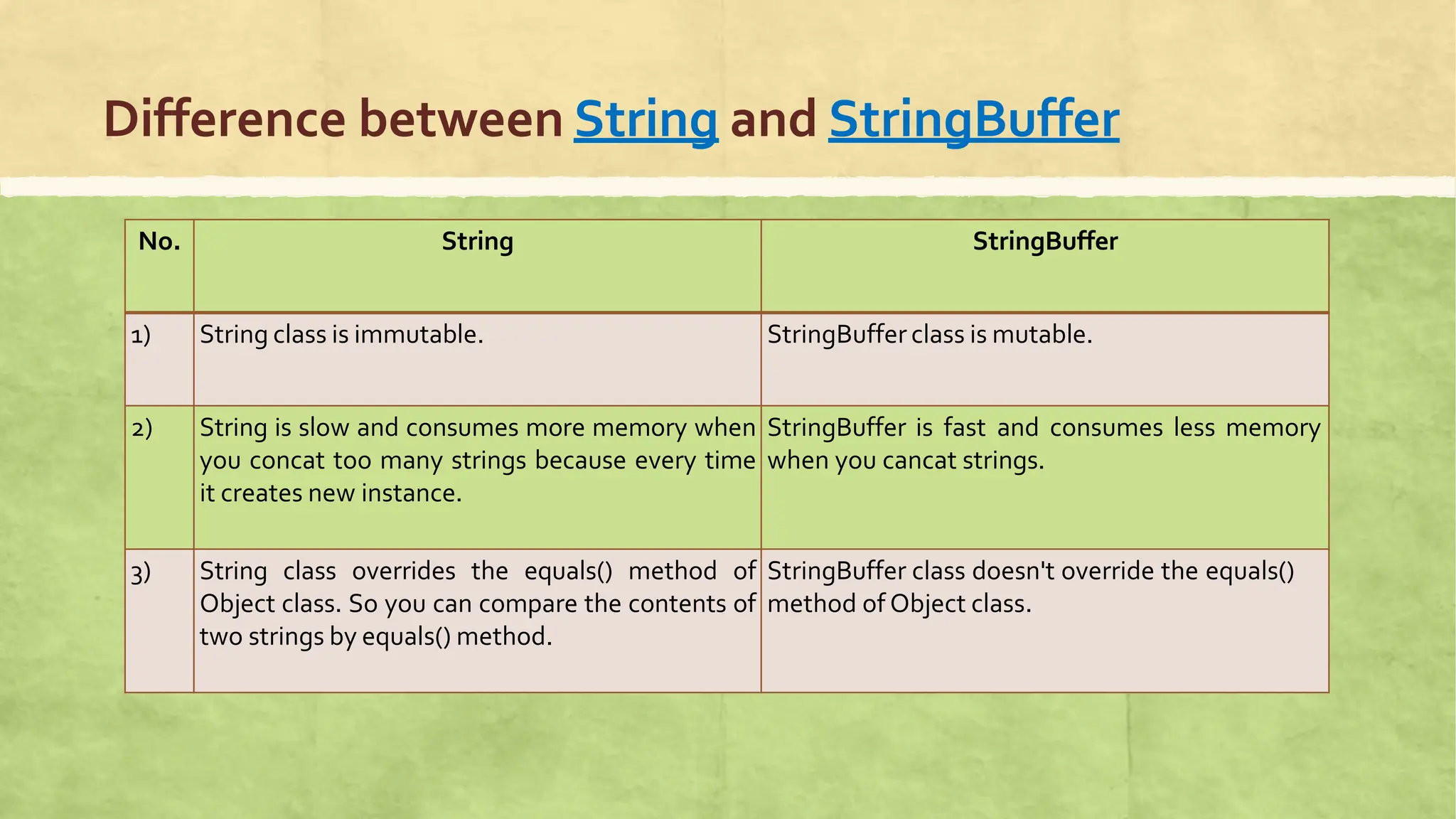 Difference between String and StringBuffer

| No. | String | StringBuffer |
|---|---|---|
| 1) | String class is immutable. | StringBuffer class is mutable. |
| 2) | String is slow and consumes more memory when you concat too many strings because every time it creates new instance. | StringBuffer is fast and consumes less memory when you cancat strings. |
| 3) | String class overrides the equals() method of Object class. So you can compare the contents of two strings by equals() method. | StringBuffer class doesn't override the equals() method of Object class. |